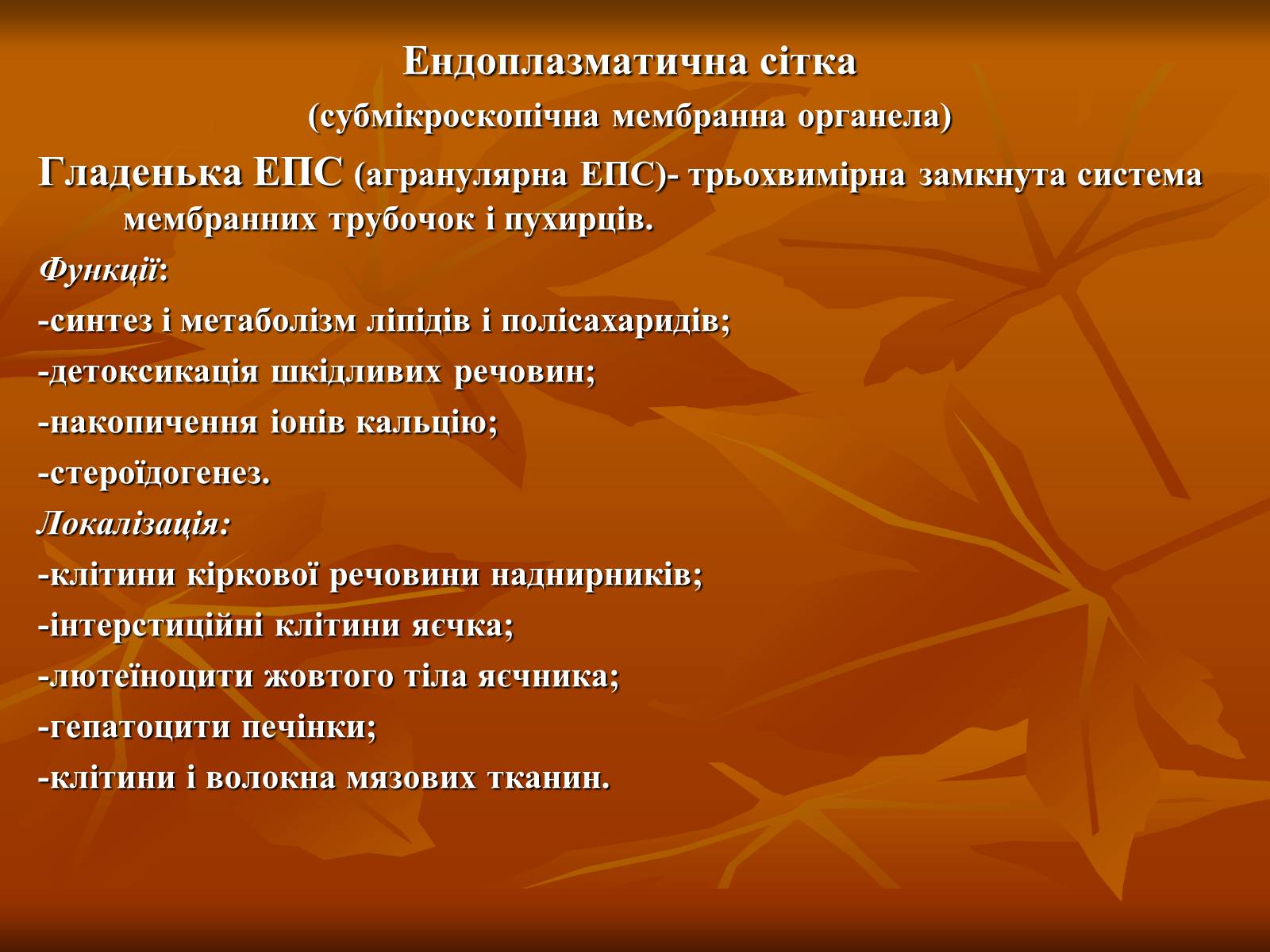 Ендоплазматична сітка

(субмікроскопічна мембранна органела)

Гладенька ЕПС (агранулярна ЕПС)- трьохвимірна замкнута система мембранних трубочок і пухирців.

Функції:

-синтез і метаболізм ліпідів і полісахаридів;

-детоксикація шкідливих речовин;

-накопичення іонів кальцію;

-стероїдогенез.

Локалізація:

-клітини кіркової речовини наднирників;

-інтерстиційні клітини яєчка;

-лютеїноцити жовтого тіла яєчника;

-гепатоцити печінки;

-клітини і волокна мязових тканин.